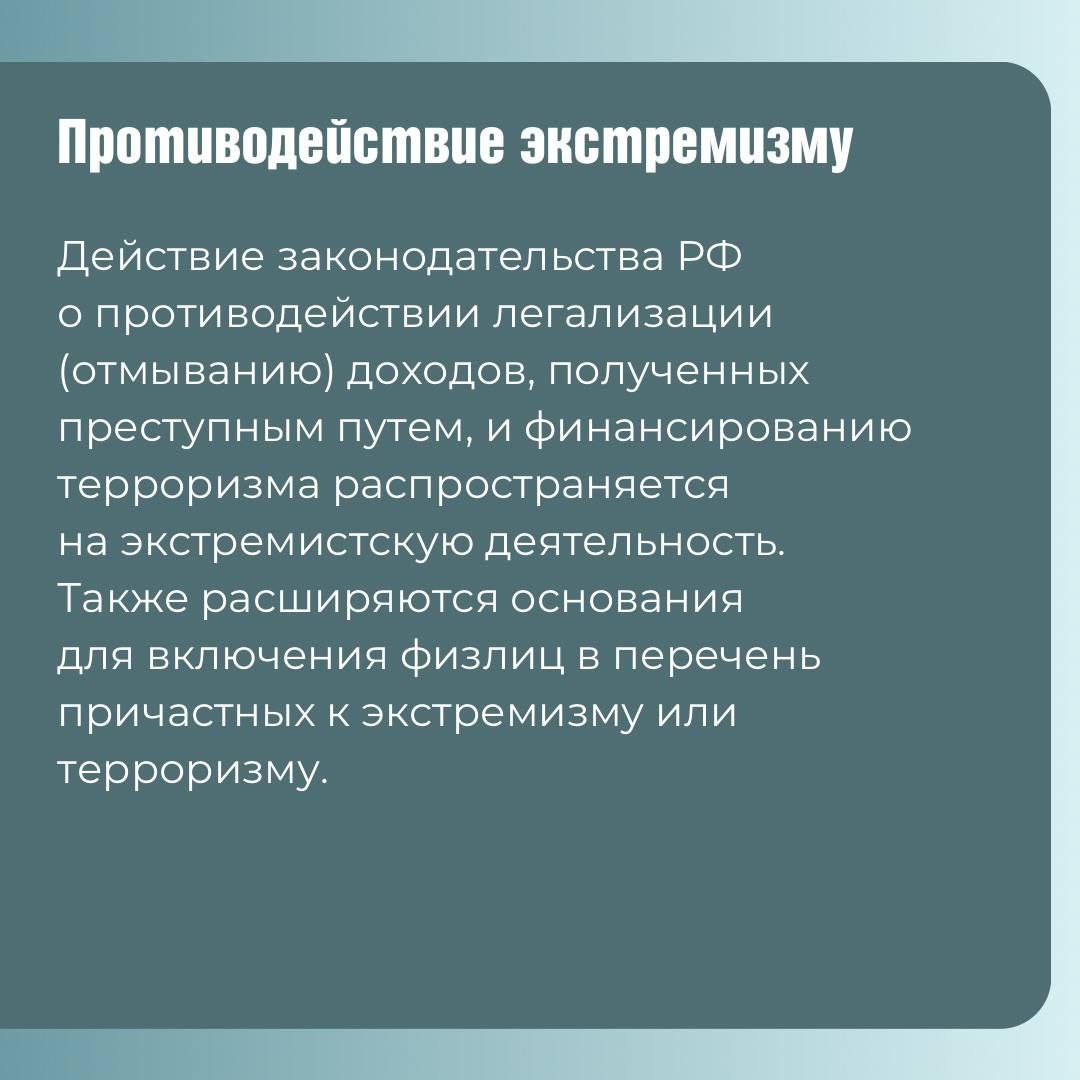 Противодействие экстремизму

Действие законодательства РФ о противодействии легализации (отмыванию) доходов, полученных преступным путем, и финансированию терроризма распространяется на экстремистскую деятельность. Также расширяются основания для включения физлиц в перечень причастных к экстремизму или терроризму.